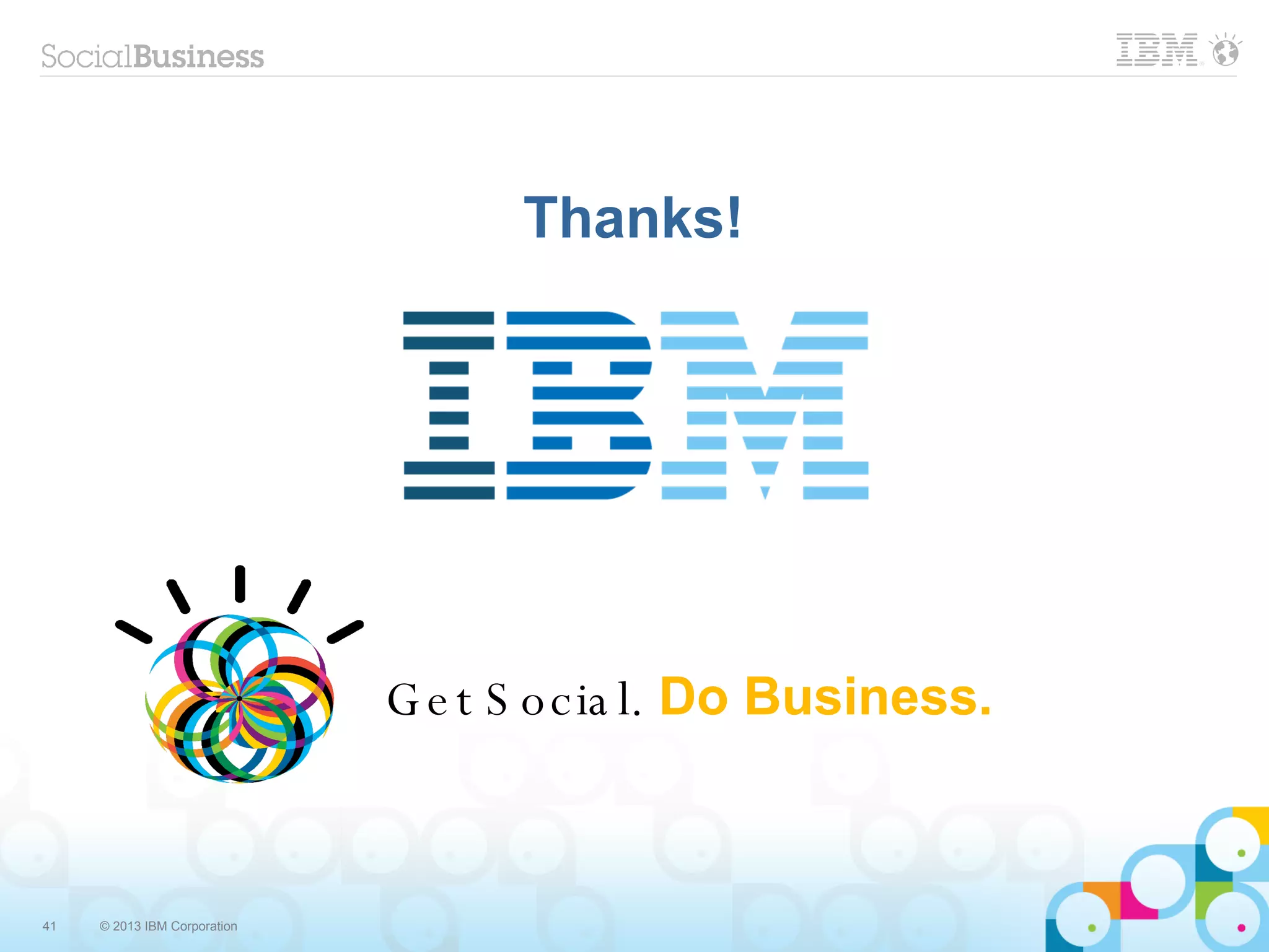 SocialBusiness

IBM

Thanks!

IBM

Get Social. Do Business.

41

© 2013 IBM Corporation